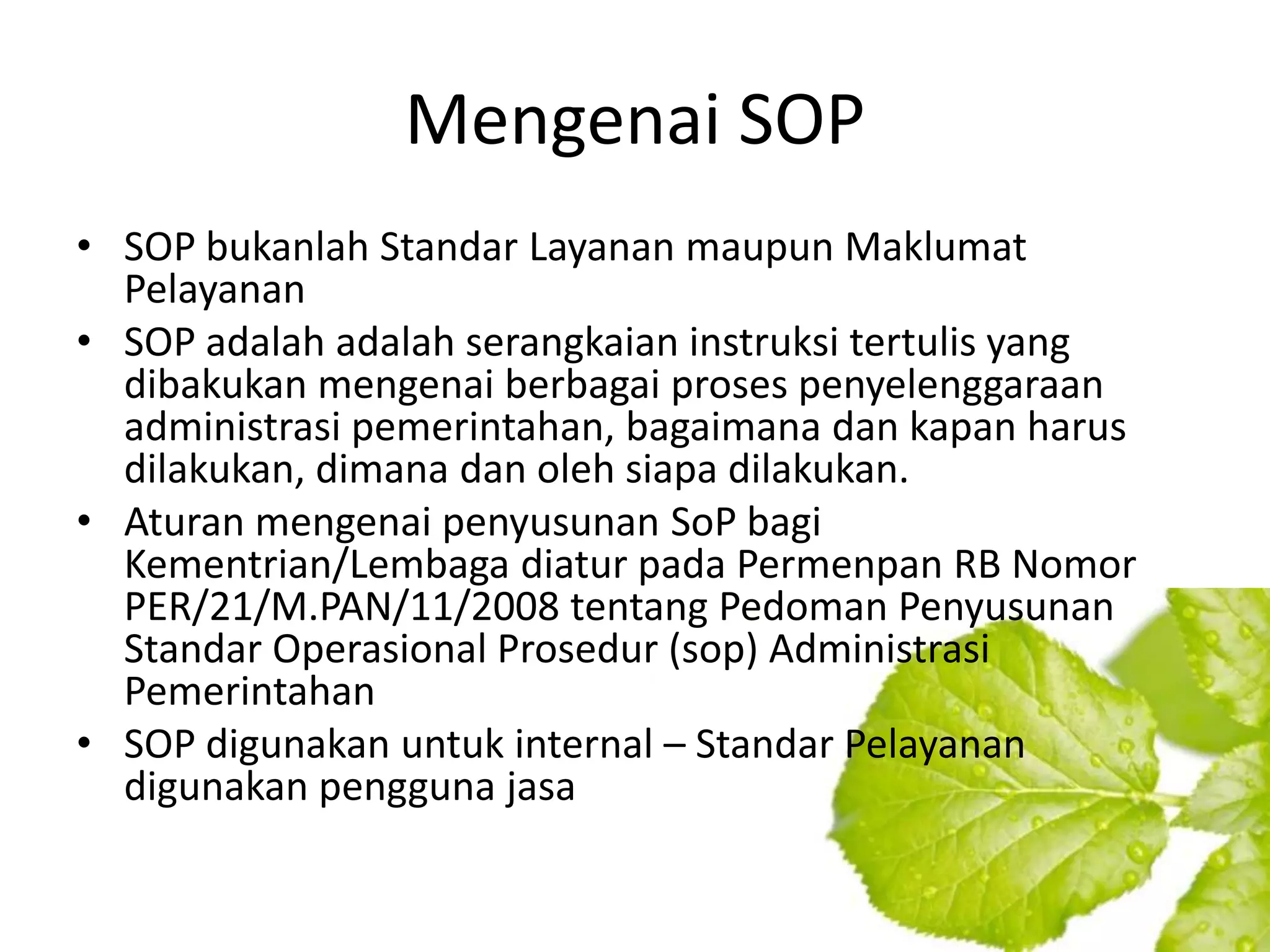 Mengenai SOP

• SOP bukanlah Standar Layanan maupun Maklumat Pelayanan
• SOP adalah adalah serangkaian instruksi tertulis yang dibakukan mengenai berbagai proses penyelenggaraan administrasi pemerintahan, bagaimana dan kapan harus dilakukan, dimana dan oleh siapa dilakukan.
• Aturan mengenai penyusunan SoP bagi Kementrian/Lembaga diatur pada Permenpan RB Nomor PER/21/M.PAN/11/2008 tentang Pedoman Penyusunan Standar Operasional Prosedur (sop) Administrasi Pemerintahan
• SOP digunakan untuk internal – Standar Pelayanan digunakan pengguna jasa